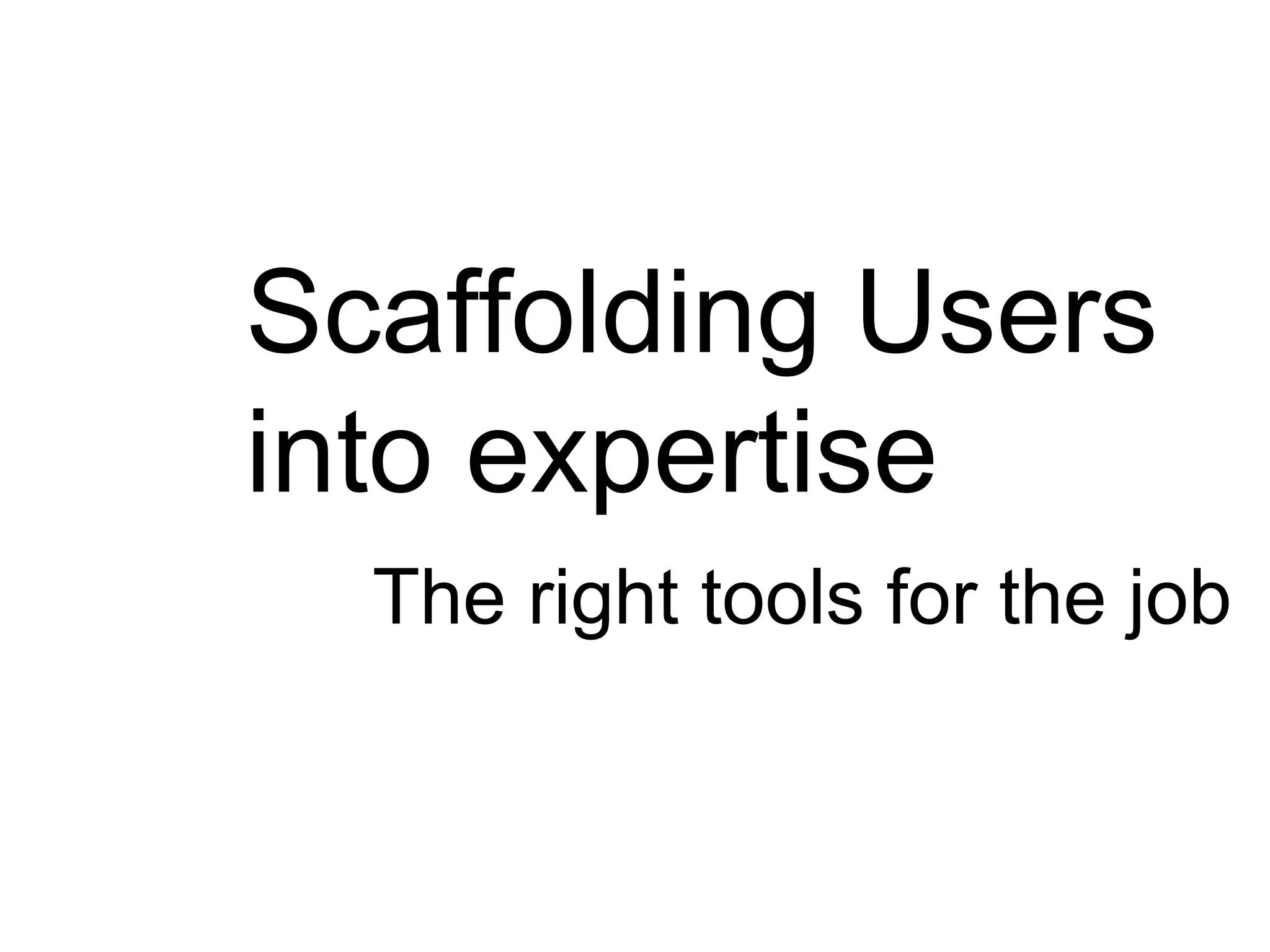 Scaffolding Users into expertise

The right tools for the job